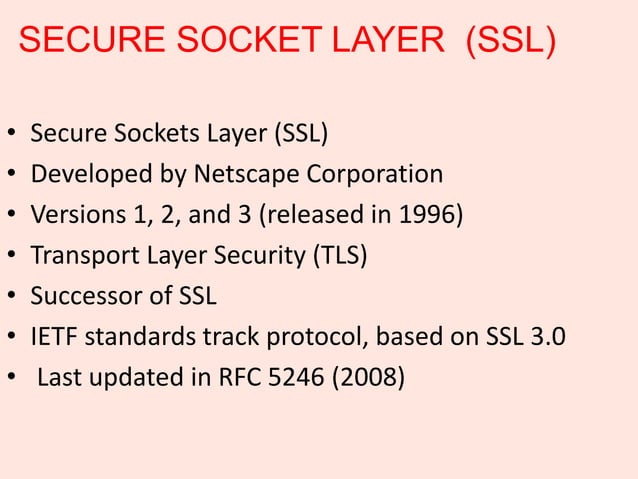 SECURE SOCKET LAYER (SSL)

• Secure Sockets Layer (SSL)
• Developed by Netscape Corporation
• Versions 1, 2, and 3 (released in 1996)
• Transport Layer Security (TLS)
• Successor of SSL
• IETF standards track protocol, based on SSL 3.0
• Last updated in RFC 5246 (2008)